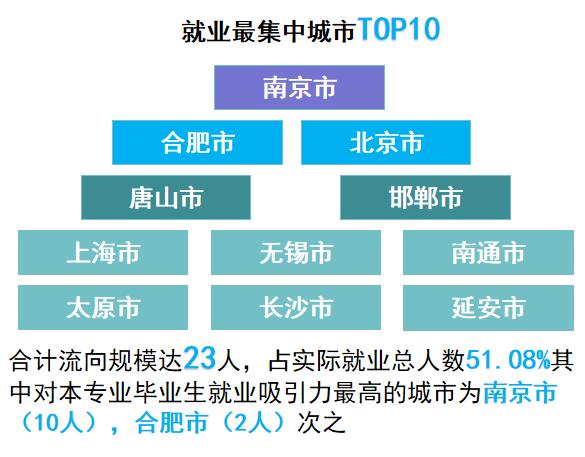 就业最集中城市TOP10

南京市

合肥市

北京市

唐山市

邯郸市

上海市

无锡市

南通市

太原市

长沙市

延安市

合计流向规模达23人，占实际就业总人数51.08%其中对本专业毕业生就业吸引力最高的城市为南京市（10人），合肥市（2人）次之